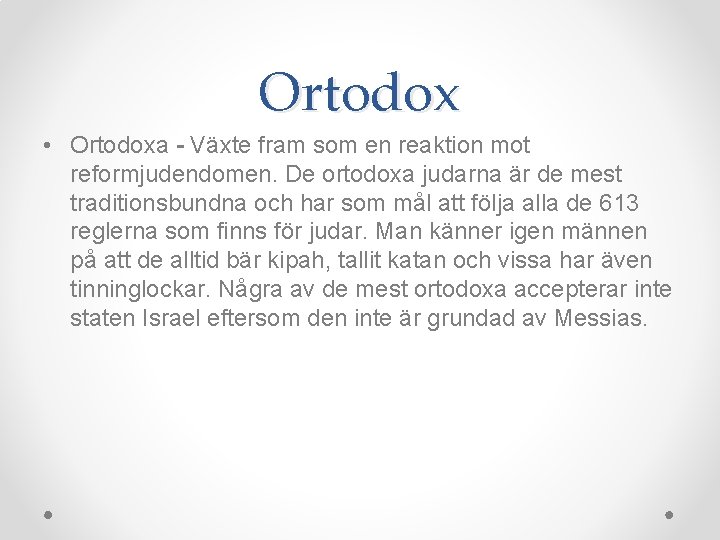 Ortodox

• Ortodoxa - Växte fram som en reaktion mot reformjudendomen. De ortodoxa judarna är de mest traditionsbundna och har som mål att följa alla de 613 reglerna som finns för judar. Man känner igen männen på att de alltid bär kipah, tallit katan och vissa har även tinninglockar. Några av de mest ortodoxa accepterar inte staten Israel eftersom den inte är grundad av Messias.